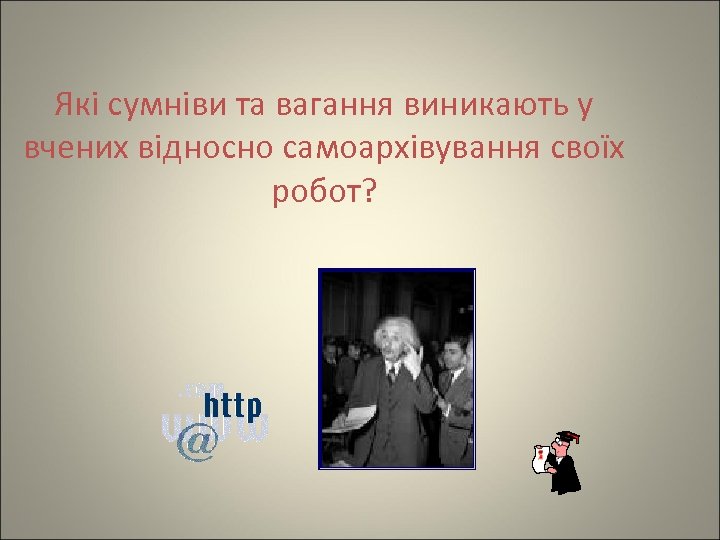 Які сумніви та вагання виникають у вчених відносно самоархівування своїх робот?

http
www
@